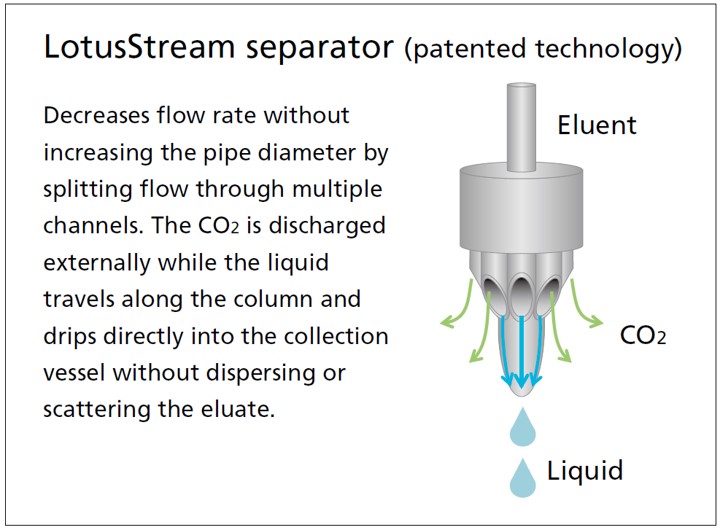 LotusStream separator (patented technology)

Decreases flow rate without increasing the pipe diameter by splitting flow through multiple channels. The $CO_2$ is discharged externally while the liquid travels along the column and drips directly into the collection vessel without dispersing or scattering the eluate.

Eluent

$CO_2$

Liquid